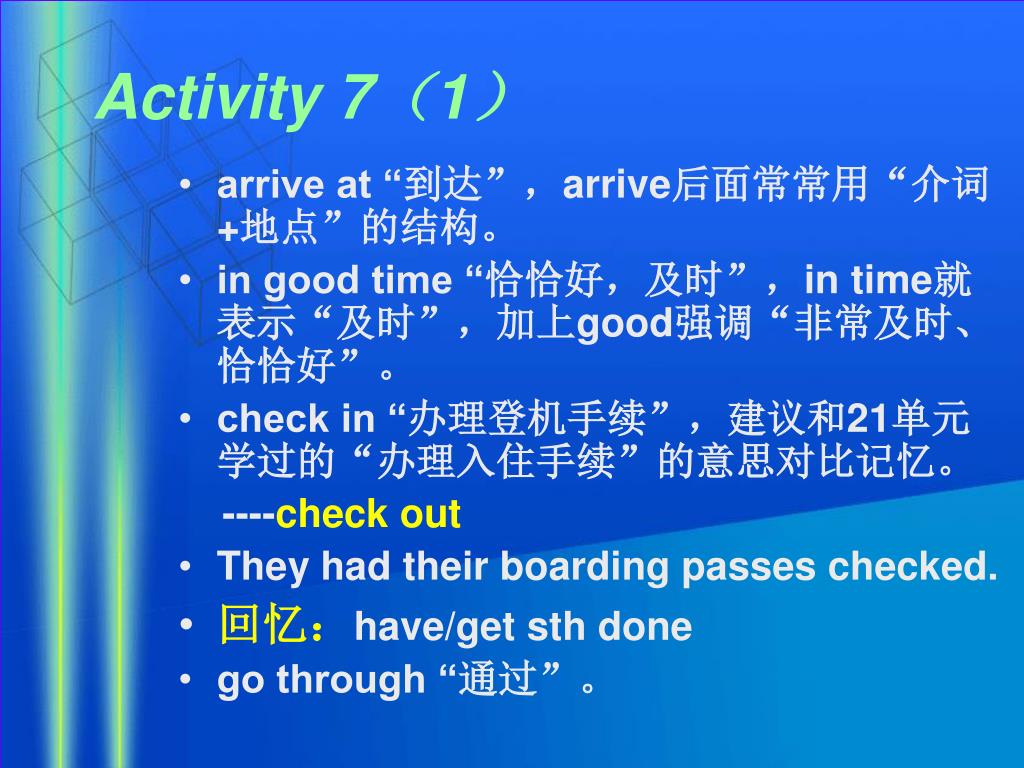 Activity 7（1）

• arrive at “到达”，arrive后面常常用“介词+地点”的结构。
• in good time “恰恰好，及时”，in time就表示“及时”，加上good强调“非常及时、恰恰好”。
• check in “办理登机手续”，建议和21单元学过的“办理入住手续”的意思对比记忆。
----check out
• They had their boarding passes checked.
• 回忆：have/get sth done
• go through “通过”。